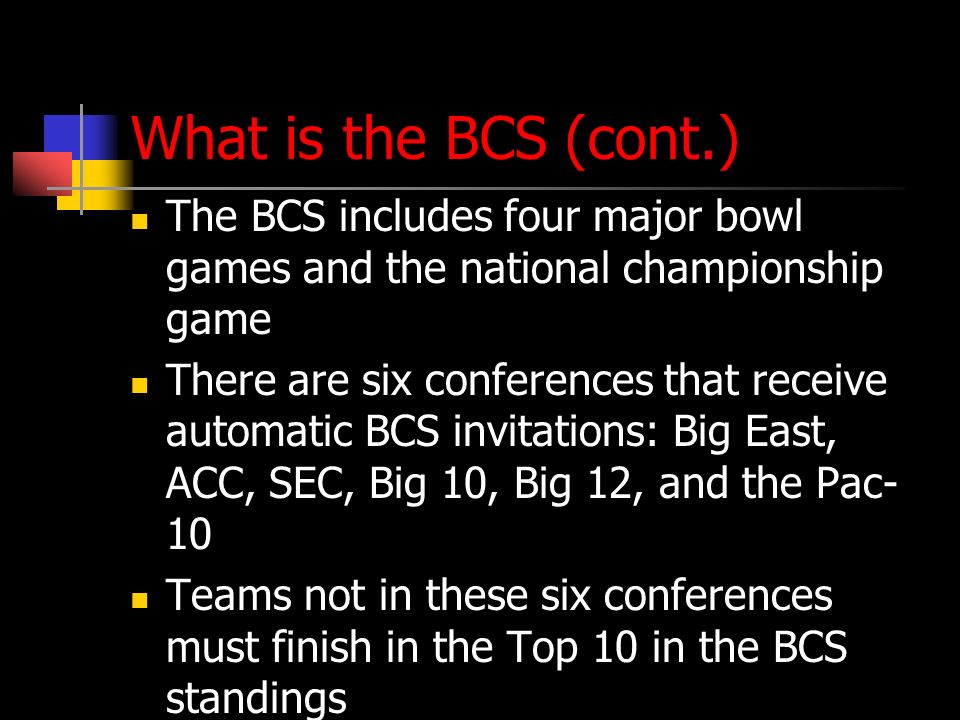 What is the BCS (cont.)

- The BCS includes four major bowl games and the national championship game
- There are six conferences that receive automatic BCS invitations: Big East, ACC, SEC, Big 10, Big 12, and the Pac-10
- Teams not in these six conferences must finish in the Top 10 in the BCS standings